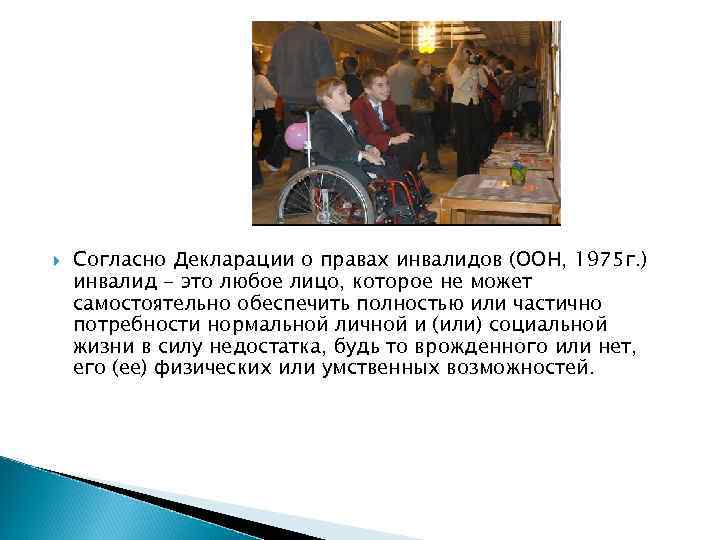 Согласно Декларации о правах инвалидов (ООН, 1975г.) инвалид – это любое лицо, которое не может самостоятельно обеспечить полностью или частично потребности нормальной личной и (или) социальной жизни в силу недостатка, будь то врожденного или нет, его (ее) физических или умственных возможностей.